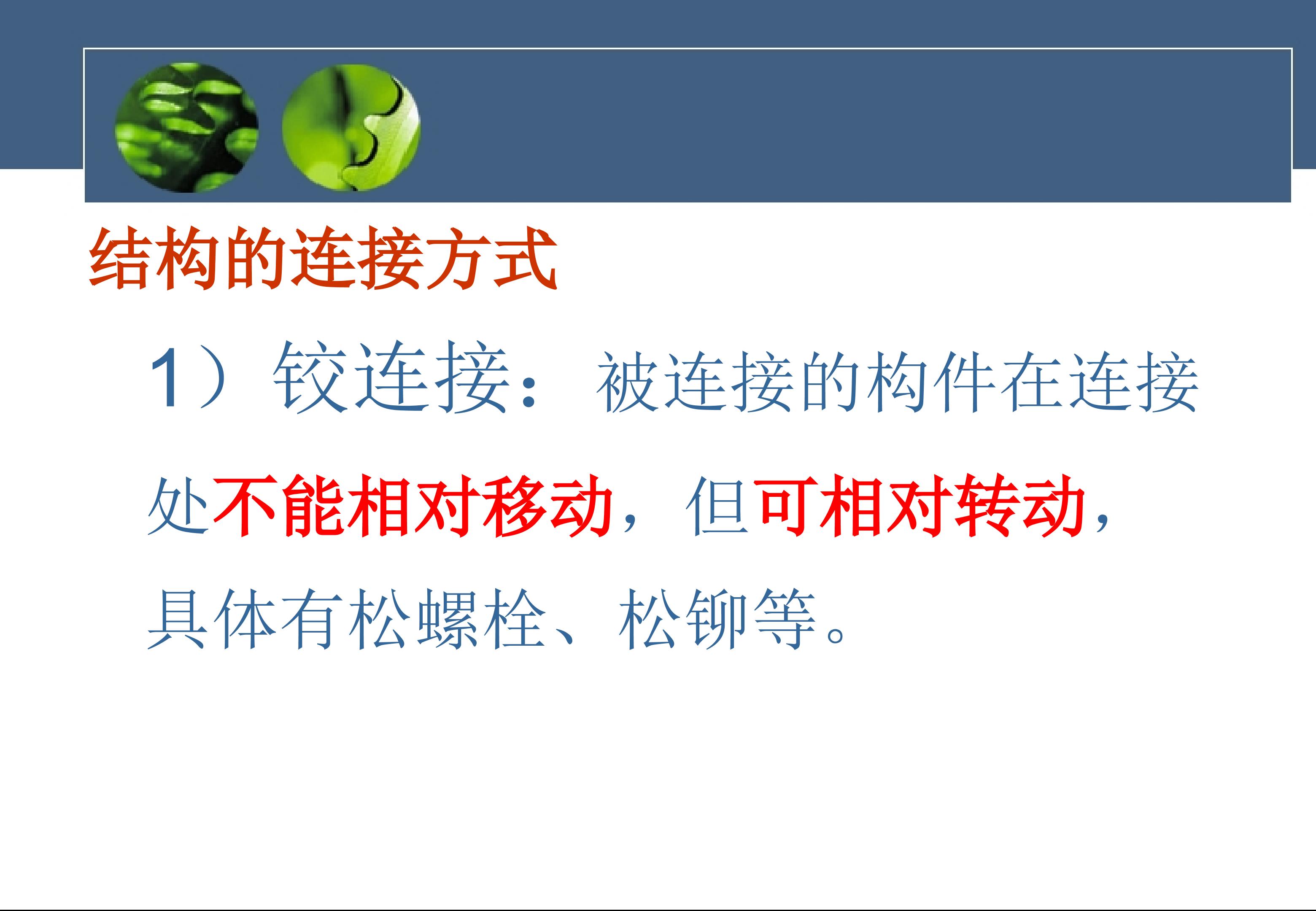 结构的连接方式

1）铰连接：被连接的构件在连接处不能相对移动，但可相对转动，具体有松螺栓、松铆等。